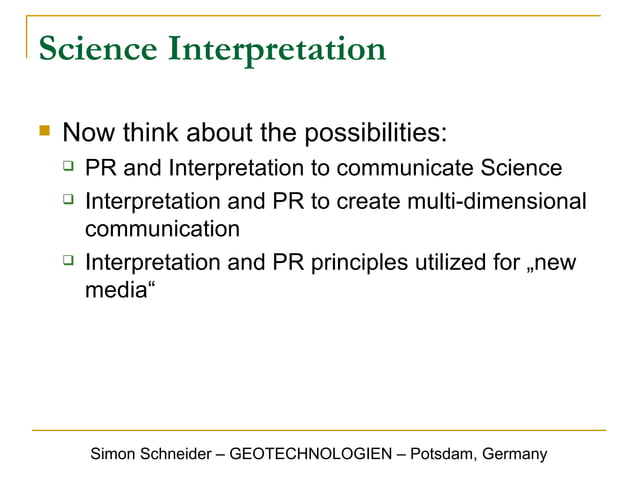 Science Interpretation

Now think about the possibilities:

PR and Interpretation to communicate Science

Interpretation and PR to create multi-dimensional communication

Interpretation and PR principles utilized for „new media“

Simon Schneider – GEOTECHNOLOGIEN – Potsdam, Germany